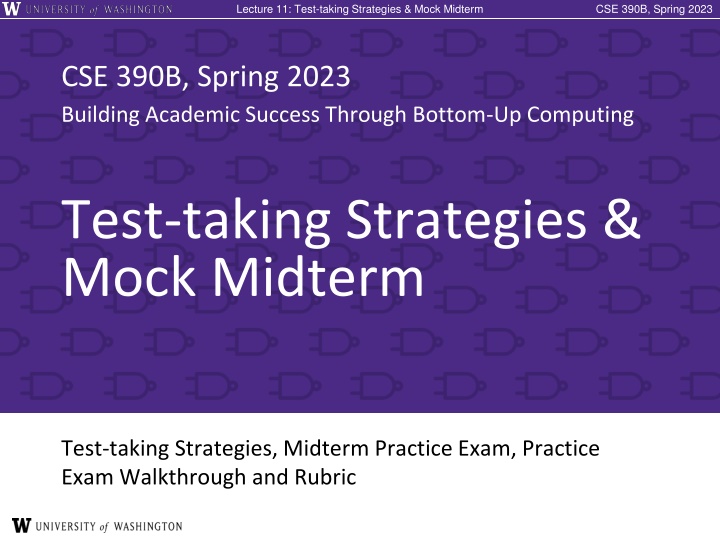 W UNIVERSITY of WASHINGTON

Lecture 11: Test-taking Strategies & Mock Midterm

CSE 390B, Spring 2023

CSE 390B, Spring 2023

Building Academic Success Through Bottom-Up Computing

Test-taking Strategies & Mock Midterm

Test-taking Strategies, Midterm Practice Exam, Practice Exam Walkthrough and Rubric

W UNIVERSITY of WASHINGTON